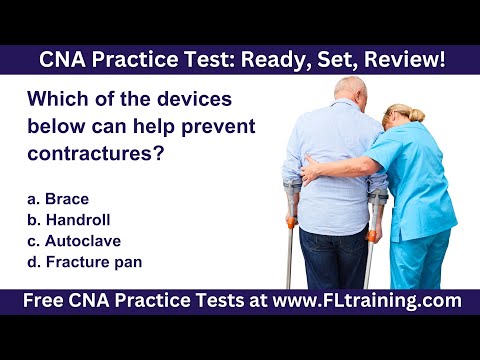 CNA Practice Test: Ready, Set, Review!

Which of the devices below can help prevent contractures?

a. Brace
b. Handroll
c. Autoclave
d. Fracture pan

Free CNA Practice Tests at www.FLtraining.com